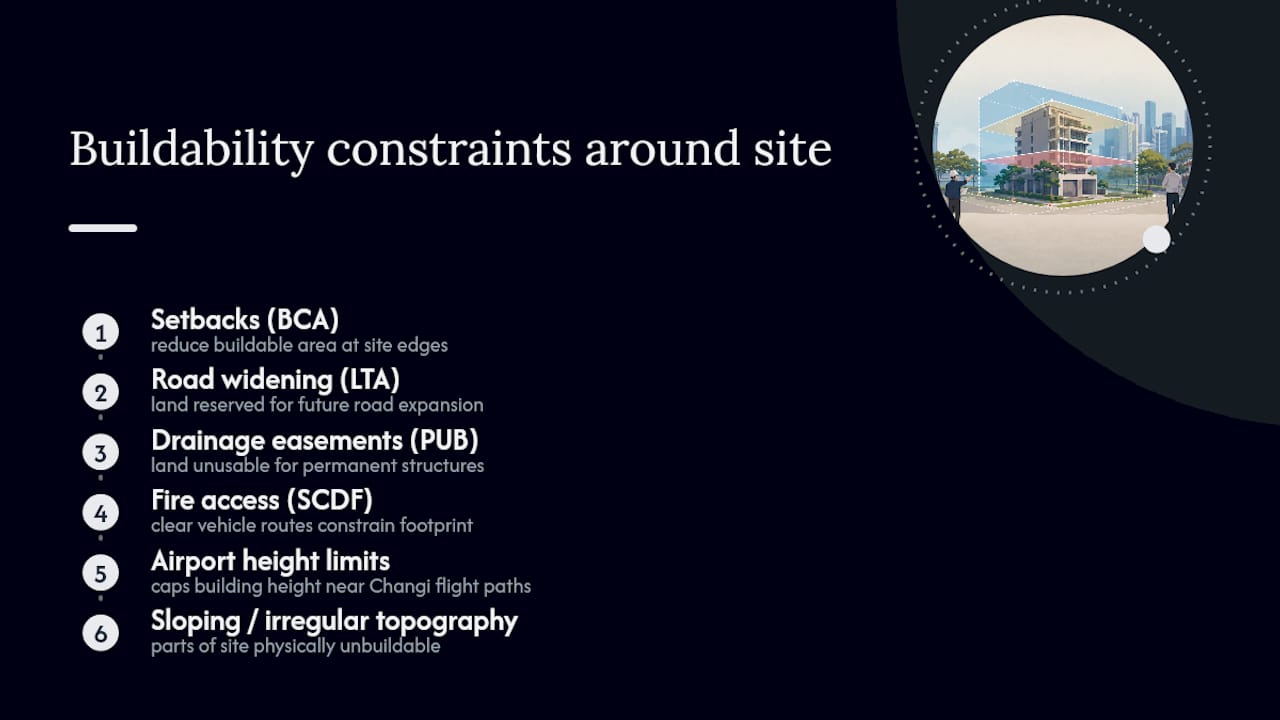 Buildability constraints around site

1 Setbacks (BCA)
reduce buildable area at site edges

2 Road widening (LTA)
land reserved for future road expansion

3 Drainage easements (PUB)
land unusable for permanent structures

4 Fire access (SCDF)
clear vehicle routes constrain footprint

5 Airport height limits
caps building height near Changi flight paths

6 Sloping / irregular topography
parts of site physically unbuildable